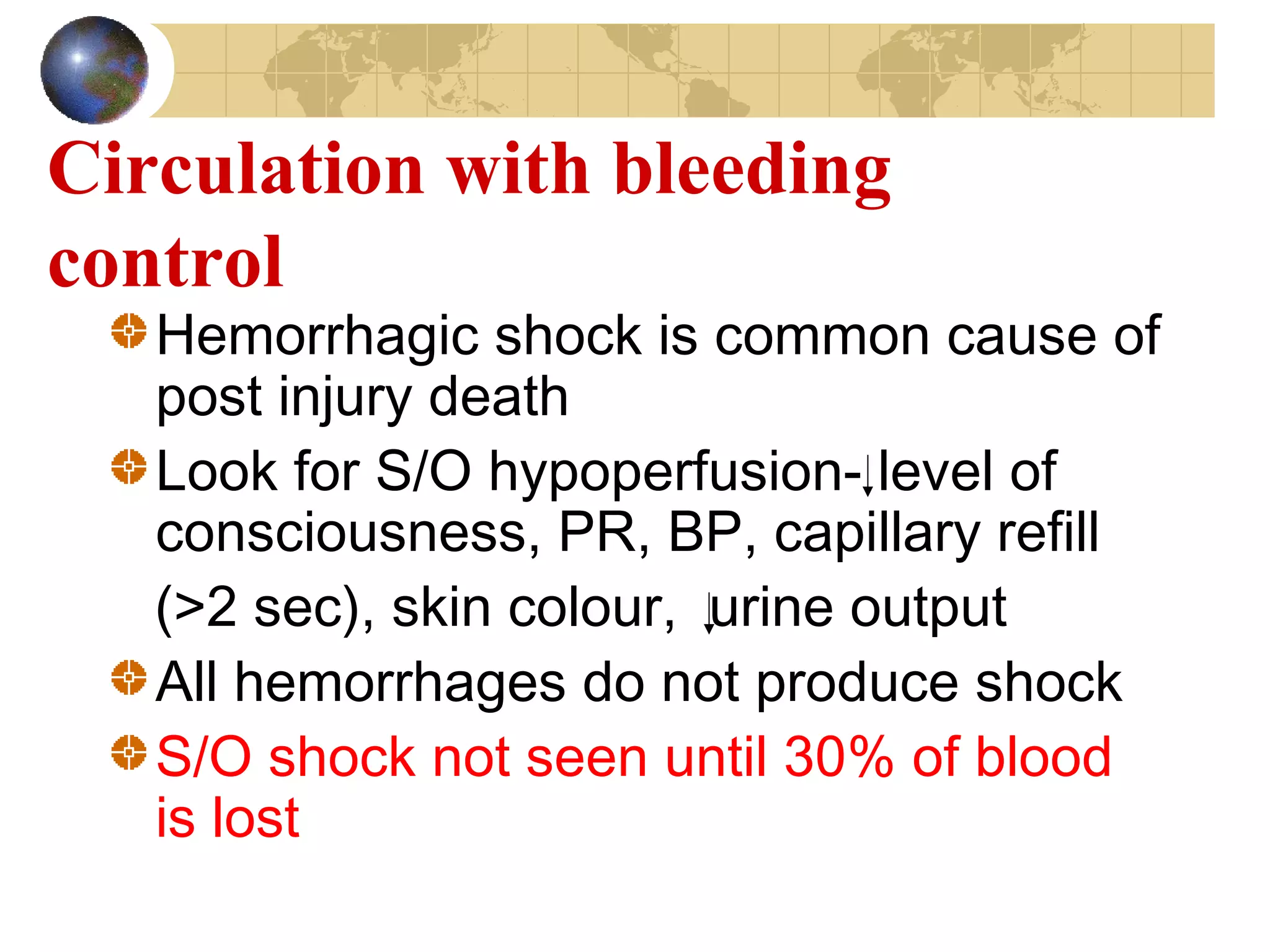 Circulation with bleeding control

Hemorrhagic shock is common cause of post injury death

Look for S/O hypoperfusion-↓level of consciousness, PR, BP, capillary refill (>2 sec), skin colour, ↓urine output

All hemorrhages do not produce shock

S/O shock not seen until 30% of blood is lost